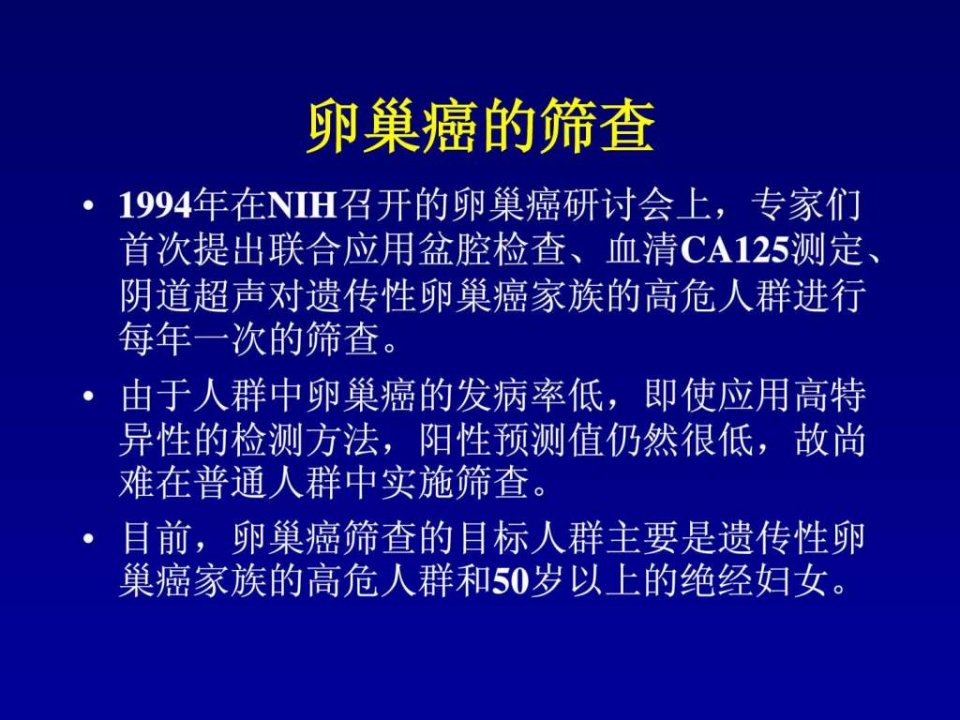 卵巢癌的筛查

• 1994年在NIH召开的卵巢癌研讨会上，专家们首次提出联合应用盆腔检查、血清CA125测定、阴道超声对遗传性卵巢癌家族的高危人群进行每年一次的筛查。

• 由于人群中卵巢癌的发病率低，即使应用高特异性的检测方法，阳性预测值仍然很低，故尚难在普通人群中实施筛查。

• 目前，卵巢癌筛查的目标人群主要是遗传性卵巢癌家族的高危人群和50岁以上的绝经妇女。